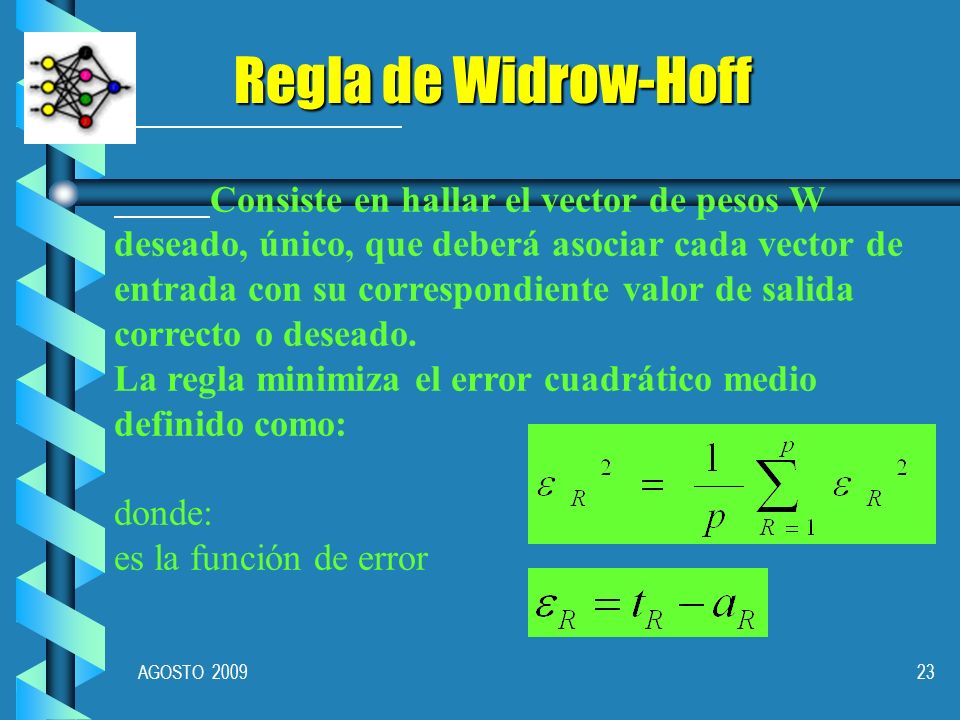 Regla de Widrow-Hoff

Consiste en hallar el vector de pesos W deseado, único, que deberá asociar cada vector de entrada con su correspondiente valor de salida correcto o deseado.
La regla minimiza el error cuadrático medio definido como:

$\varepsilon_R^2 = \frac{1}{p}\sum_{R=1}^{p} \varepsilon_R^2$

donde:
es la función de error

$\varepsilon_R = t_R - a_R$

AGOSTO 2009

23